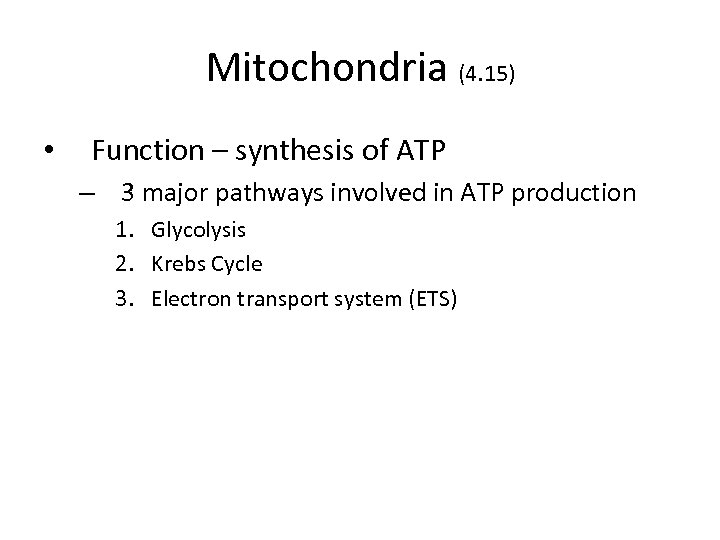 Mitochondria (4.15)

• Function – synthesis of ATP
– 3 major pathways involved in ATP production
1. Glycolysis
2. Krebs Cycle
3. Electron transport system (ETS)